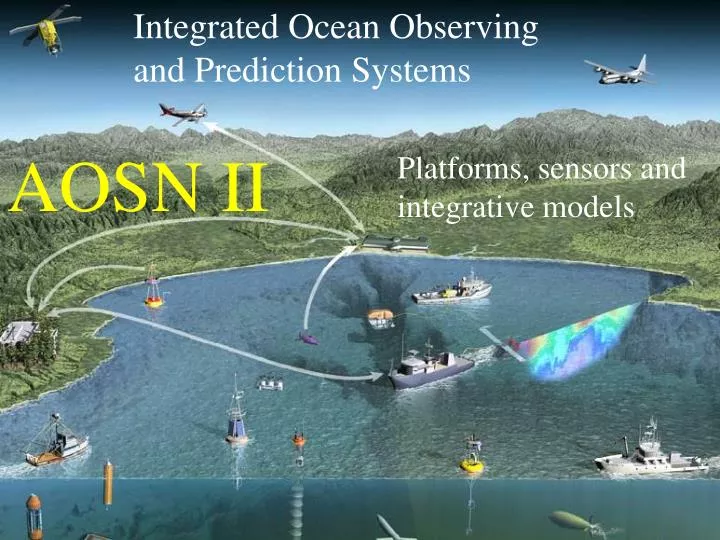 Integrated Ocean Observing and Prediction Systems

AOSN II

Platforms, sensors and integrative models